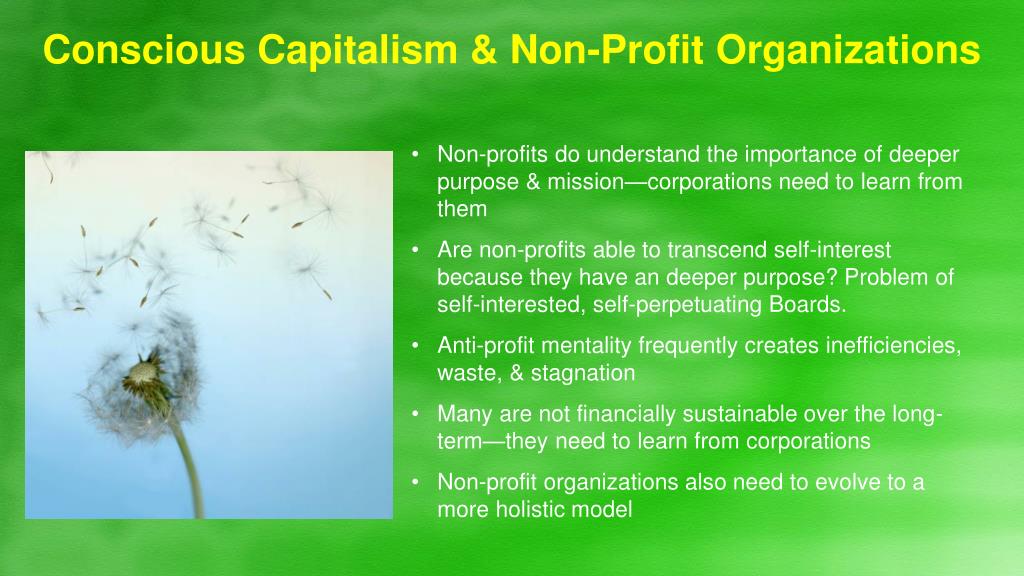 Conscious Capitalism & Non-Profit Organizations

• Non-profits do understand the importance of deeper purpose & mission—corporations need to learn from them

• Are non-profits able to transcend self-interest because they have an deeper purpose? Problem of self-interested, self-perpetuating Boards.

• Anti-profit mentality frequently creates inefficiencies, waste, & stagnation

• Many are not financially sustainable over the long-term—they need to learn from corporations

• Non-profit organizations also need to evolve to a more holistic model